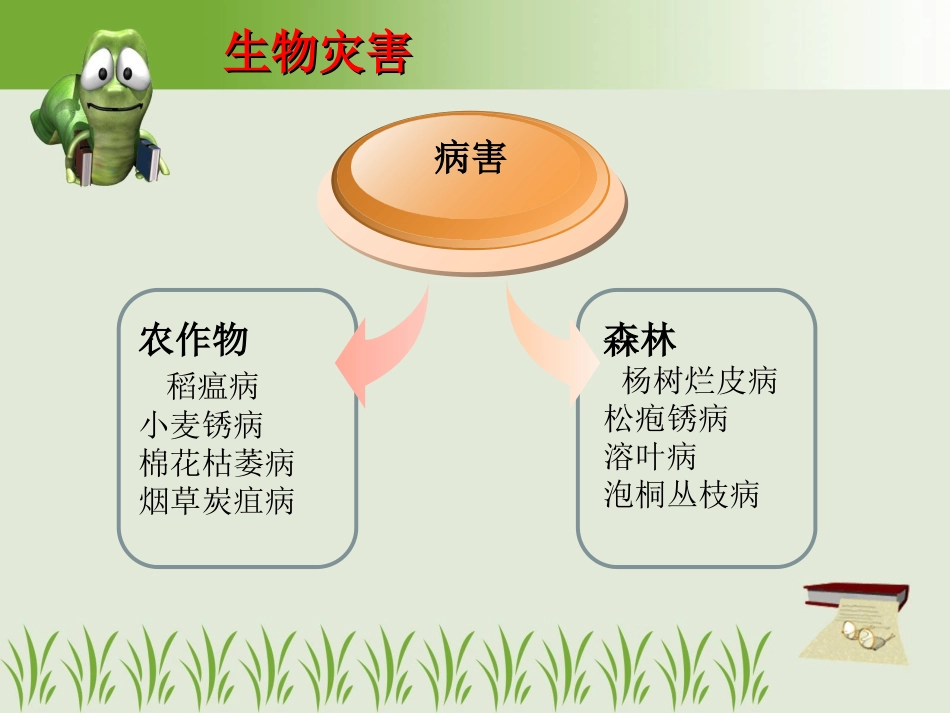 生物灾害

病害

农作物
稻瘟病
小麦锈病
棉花枯萎病
烟草炭疽病

森林
杨树烂皮病
松疱锈病
溶叶病
泡桐丛枝病